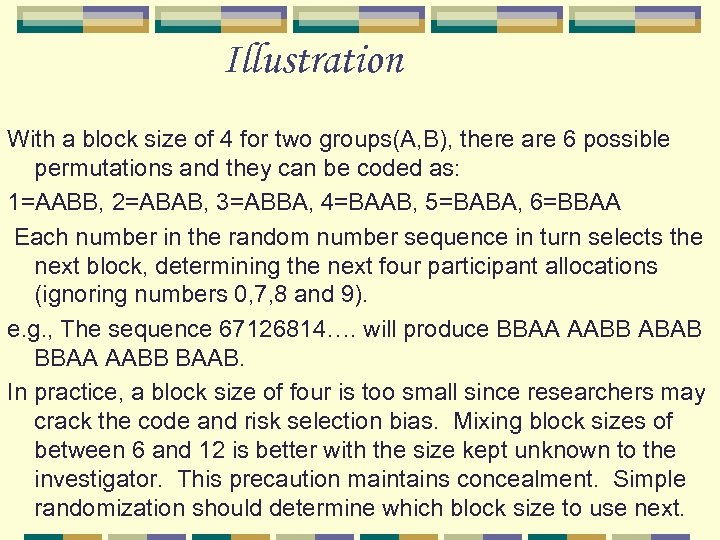 Illustration

With a block size of 4 for two groups(A,B), there are 6 possible permutations and they can be coded as:

1=AABB, 2=ABAB, 3=ABBA, 4=BAAB, 5=BABA, 6=BBAA

Each number in the random number sequence in turn selects the next block, determining the next four participant allocations (ignoring numbers 0,7,8 and 9).

e.g., The sequence 67126814…. will produce BBAA AABB ABAB BBAA AABB BAAB.

In practice, a block size of four is too small since researchers may crack the code and risk selection bias. Mixing block sizes of between 6 and 12 is better with the size kept unknown to the investigator. This precaution maintains concealment. Simple randomization should determine which block size to use next.